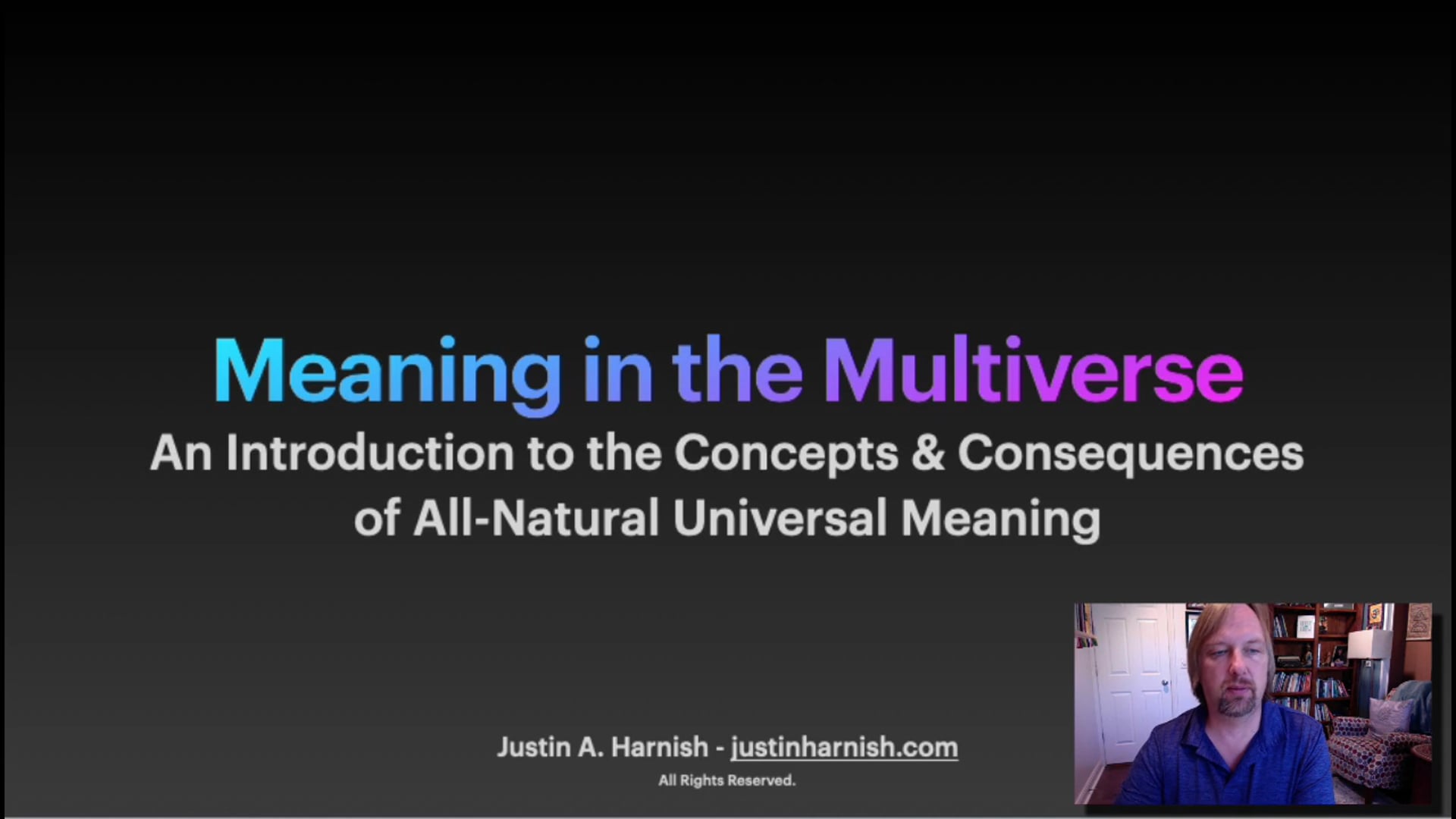 Meaning in the Multiverse

An Introduction to the Concepts & Consequences of All-Natural Universal Meaning

Justin A. Harnish - justinharnish.com

All Rights Reserved.